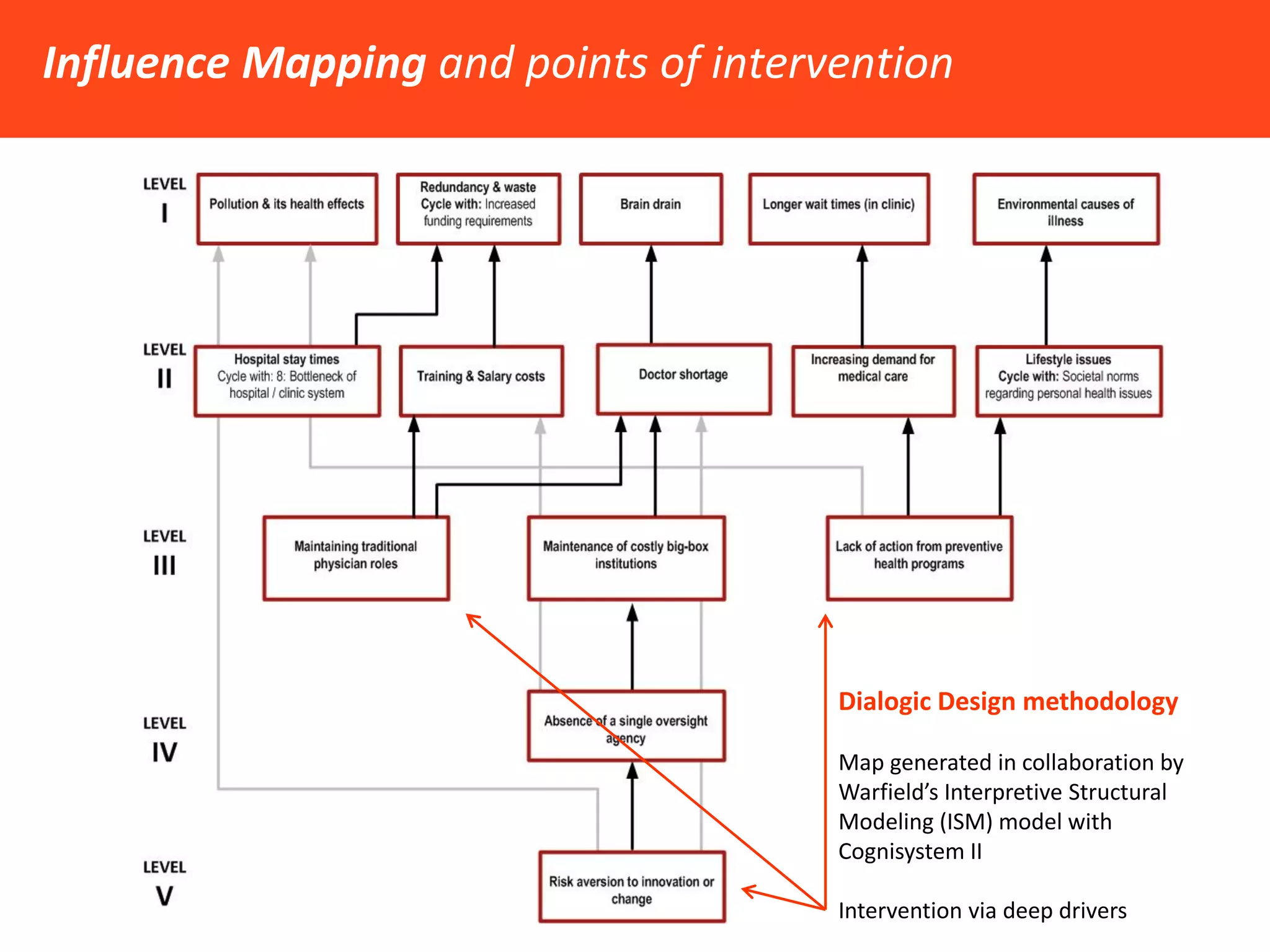 Influence Mapping and points of intervention

LEVEL I

Pollution & its health effects

Redundancy & waste Cycle with: Increased funding requirements

Brain drain

Longer wait times (in clinic)

Environmental causes of illness

LEVEL II

Hospital stay times Cycle with: 8: Bottleneck of hospital / clinic system

Training & Salary costs

Doctor shortage

Increasing demand for medical care

Lifestyle issues Cycle with: Societal norms regarding personal health issues

LEVEL III

Maintaining traditional physician roles

Maintenance of costly big-box institutions

Lack of action from preventive health programs

LEVEL IV

Absence of a single oversight agency

LEVEL V

Risk aversion to innovation or change

Dialogic Design methodology

Map generated in collaboration by Warfield's Interpretive Structural Modeling (ISM) model with Cognisystem II

Intervention via deep drivers